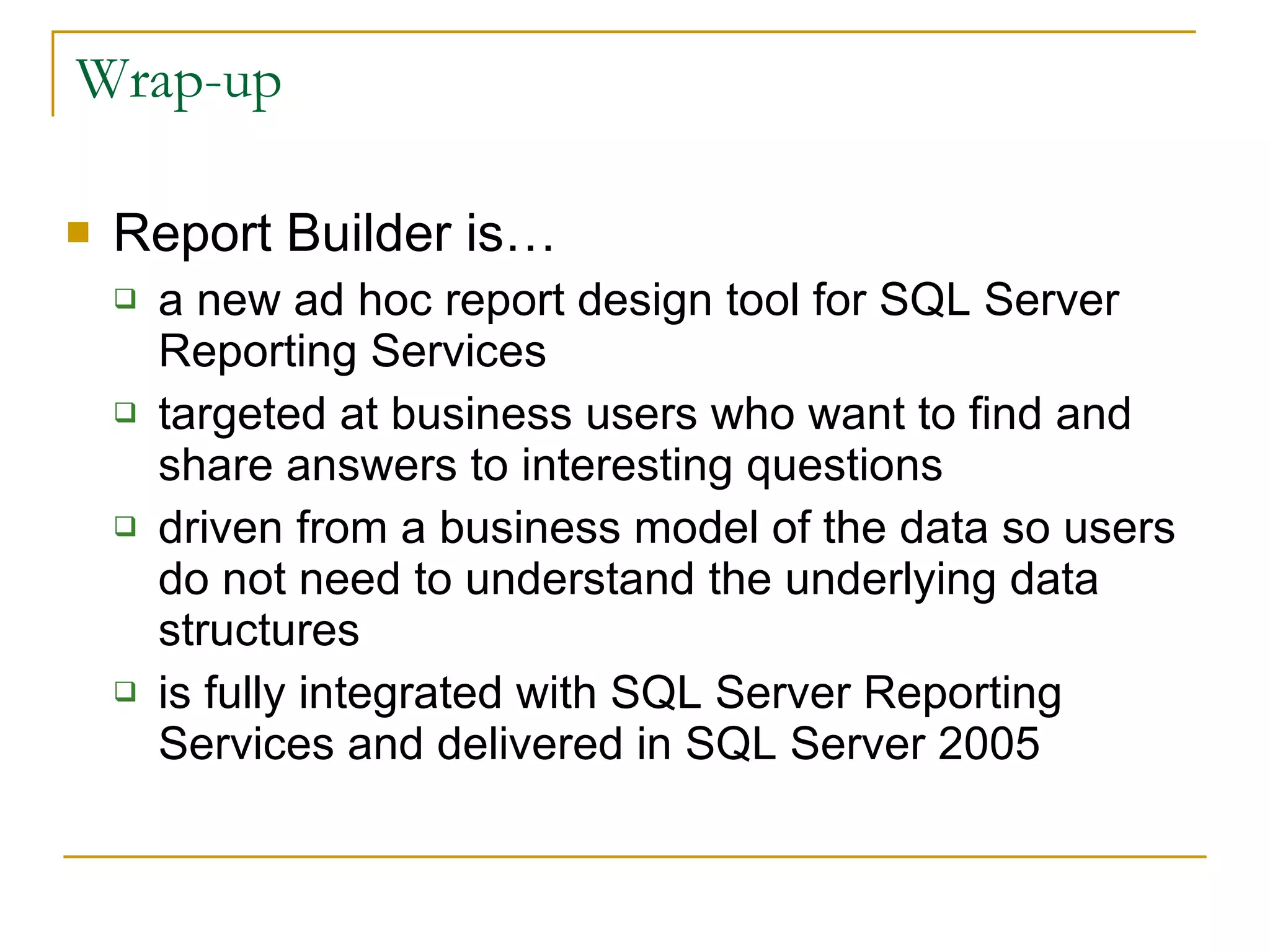 Wrap-up

Report Builder is…

a new ad hoc report design tool for SQL Server Reporting Services

targeted at business users who want to find and share answers to interesting questions

driven from a business model of the data so users do not need to understand the underlying data structures

is fully integrated with SQL Server Reporting Services and delivered in SQL Server 2005